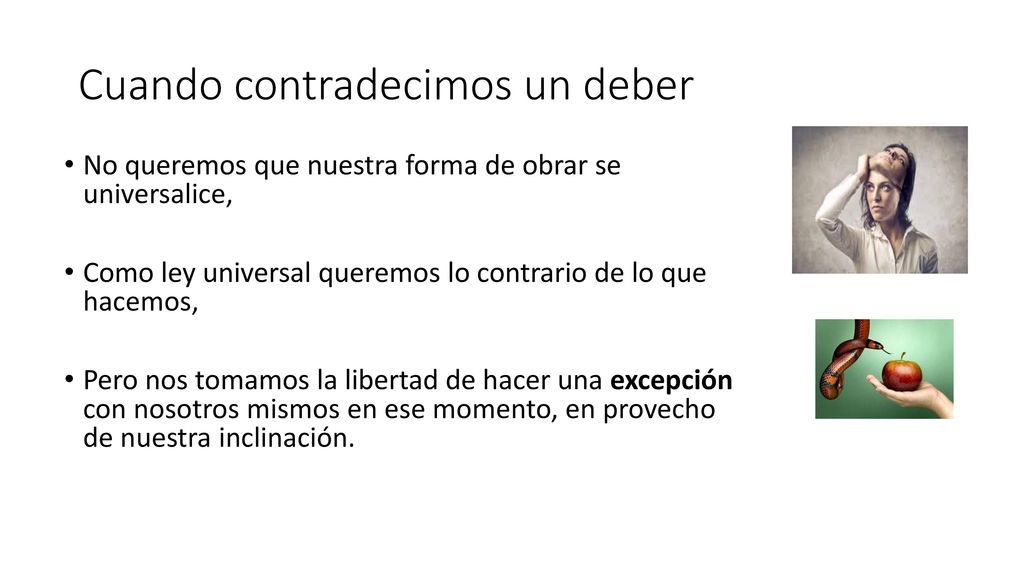 Cuando contradecimos un deber

• No queremos que nuestra forma de obrar se universalice,

• Como ley universal queremos lo contrario de lo que hacemos,

• Pero nos tomamos la libertad de hacer una excepción con nosotros mismos en ese momento, en provecho de nuestra inclinación.